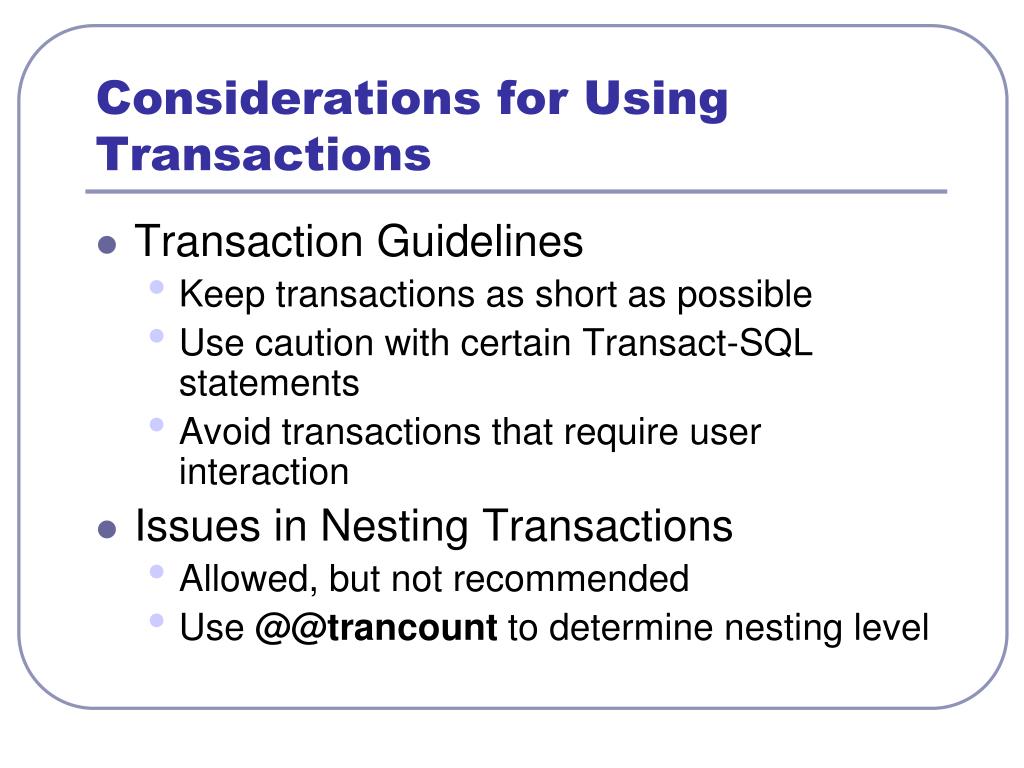 Considerations for Using Transactions

- Transaction Guidelines
  - Keep transactions as short as possible
  - Use caution with certain Transact-SQL statements
  - Avoid transactions that require user interaction
- Issues in Nesting Transactions
  - Allowed, but not recommended
  - Use @@trancount to determine nesting level